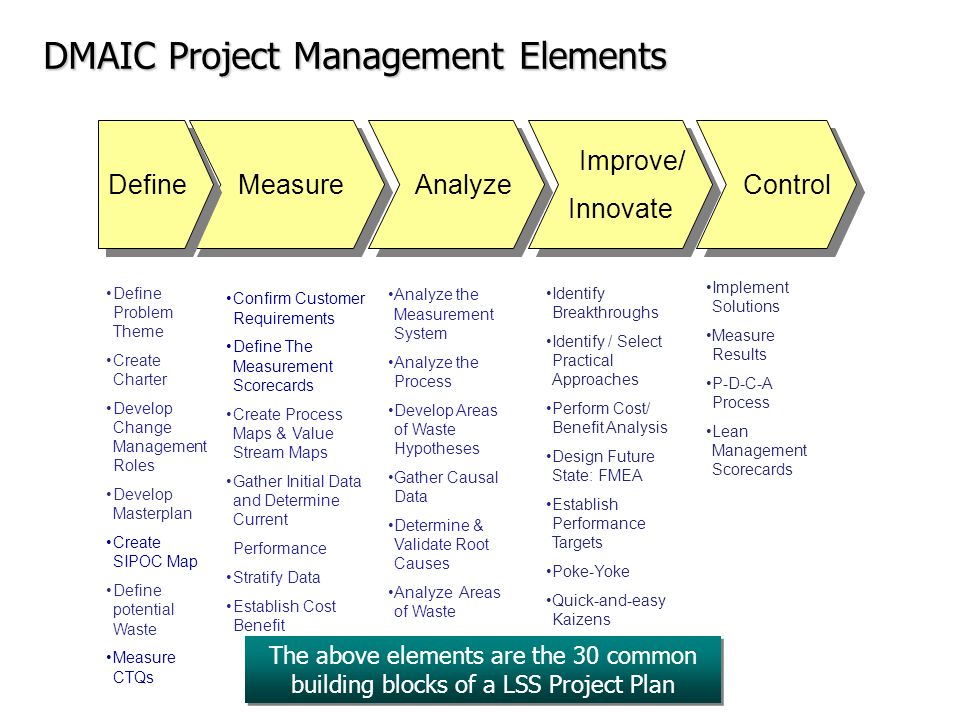 DMAIC Project Management Elements

Define

Measure

Analyze

Improve/ Innovate

Control

•Define Problem Theme

•Create Charter

•Develop Change Management Roles

•Develop Masterplan

•Create SIPOC Map

•Define potential Waste

•Measure CTQs

•Confirm Customer Requirements

•Define The Measurement Scorecards

•Create Process Maps & Value Stream Maps

•Gather Initial Data and Determine Current Performance

•Stratify Data

•Establish Cost Benefit

•Analyze the Measurement System

•Analyze the Process

•Develop Areas of Waste Hypotheses

•Gather Causal Data

•Determine & Validate Root Causes

•Analyze Areas of Waste

•Identify Breakthroughs

•Identify / Select Practical Approaches

•Perform Cost/ Benefit Analysis

•Design Future State: FMEA

•Establish Performance Targets

•Poke-Yoke

•Quick-and-easy Kaizens

•Implement Solutions

•Measure Results

•P-D-C-A Process

•Lean Management Scorecards

The above elements are the 30 common building blocks of a LSS Project Plan